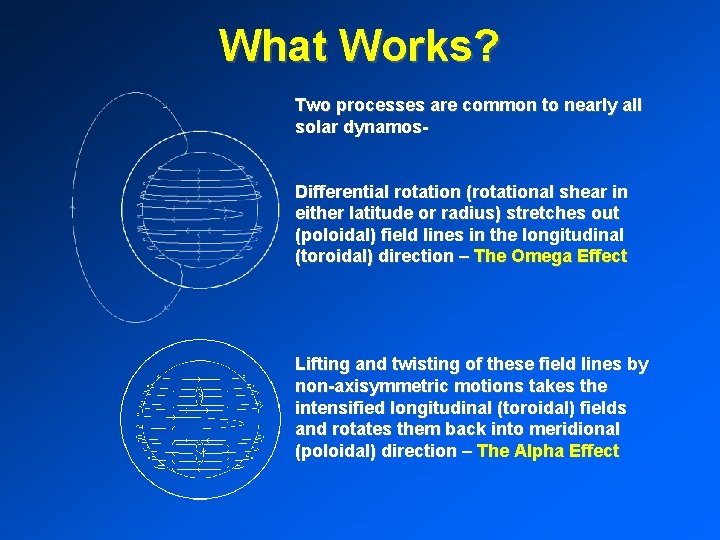 What Works?

Two processes are common to nearly all solar dynamos-

Differential rotation (rotational shear in either latitude or radius) stretches out (poloidal) field lines in the longitudinal (toroidal) direction – The Omega Effect

Lifting and twisting of these field lines by non-axisymmetric motions takes the intensified longitudinal (toroidal) fields and rotates them back into meridional (poloidal) direction – The Alpha Effect